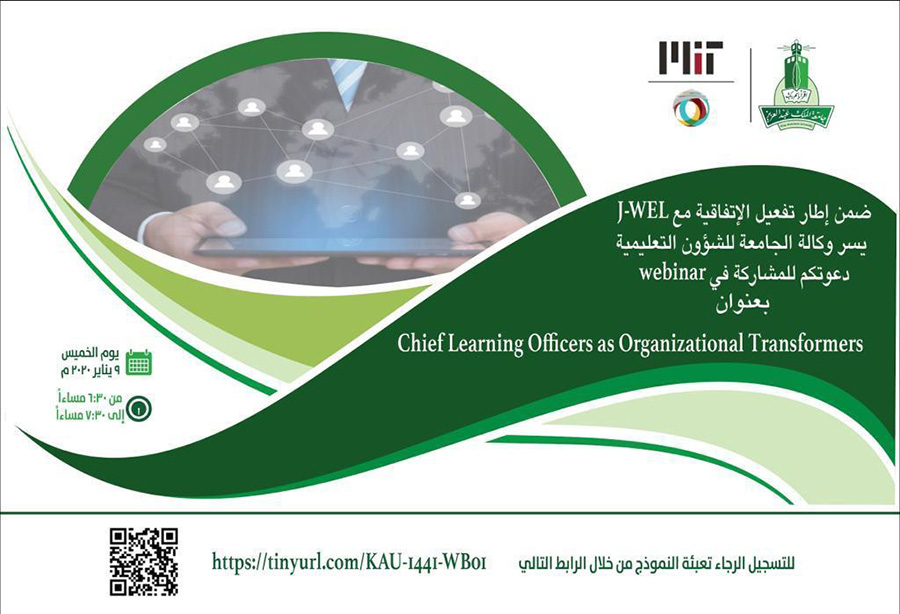 MIT

ضمن إطار تفعيل الإتفاقية مع J-WEL
يسر وكالة الجامعة للشؤون التعليمية
دعوتكم للمشاركة في webinar
بعنوان

Chief Learning Officers as Organizational Transformers

يوم الخميس
٩ يناير ٢٠٢٠ م

من ٦:٣٠ مساءاً
إلى ٧:٣٠ مساءاً

للتسجيل الرجاء تعبئة النموذج من خلال الرابط التالي https://tinyurl.com/KAU-1441-WB01